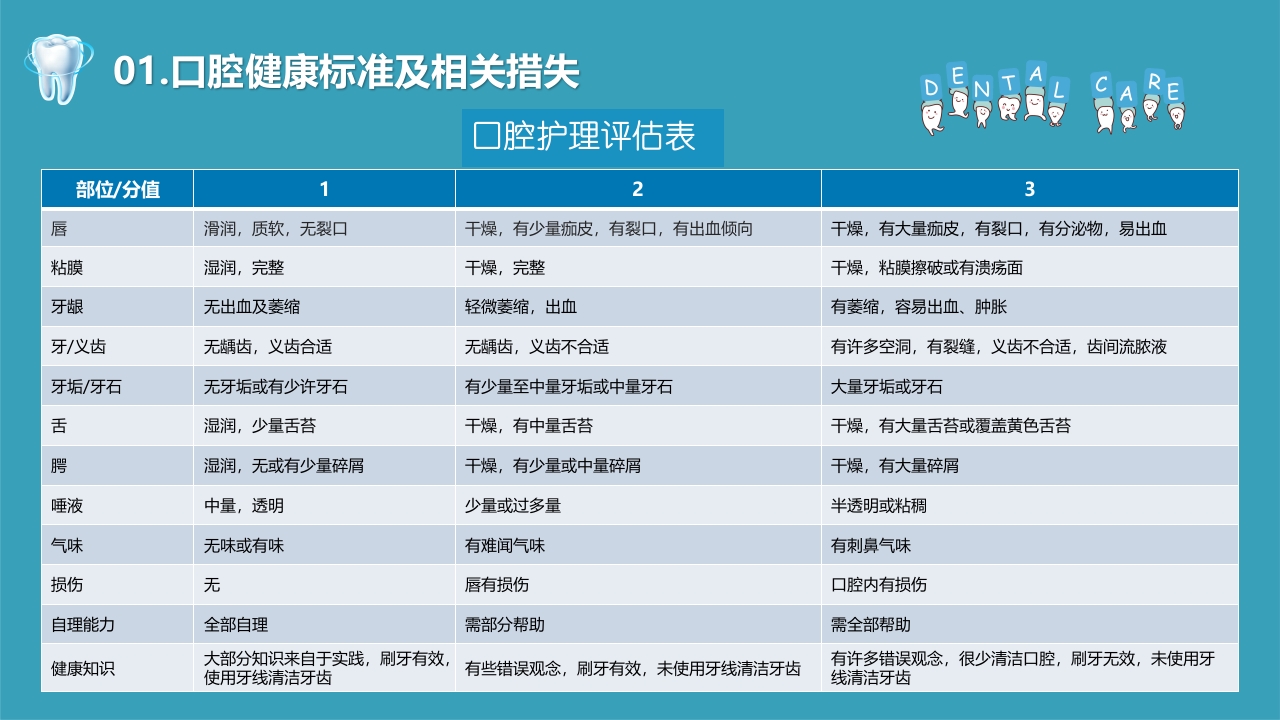 01.口腔健康标准及相关措失

DENTAL CARE

口腔护理评估表

| 部位/分值 | 1 | 2 | 3 |
|---|---|---|---|
| 唇 | 滑润，质软，无裂口 | 干燥，有少量痂皮，有裂口，有出血倾向 | 干燥，有大量痂皮，有裂口，有分泌物，易出血 |
| 粘膜 | 湿润，完整 | 干燥，完整 | 干燥，粘膜擦破或有溃疡面 |
| 牙龈 | 无出血及萎缩 | 轻微萎缩，出血 | 有萎缩，容易出血、肿胀 |
| 牙/义齿 | 无龋齿，义齿合适 | 无龋齿，义齿不合适 | 有许多空洞，有裂缝，义齿不合适，齿间流脓液 |
| 牙垢/牙石 | 无牙垢或有少许牙石 | 有少量至中量牙垢或中量牙石 | 大量牙垢或牙石 |
| 舌 | 湿润，少量舌苔 | 干燥，有中量舌苔 | 干燥，有大量舌苔或覆盖黄色舌苔 |
| 腭 | 湿润，无或有少量碎屑 | 干燥，有少量或中量碎屑 | 干燥，有大量碎屑 |
| 唾液 | 中量，透明 | 少量或过多量 | 半透明或粘稠 |
| 气味 | 无味或有味 | 有难闻气味 | 有刺鼻气味 |
| 损伤 | 无 | 唇有损伤 | 口腔内有损伤 |
| 自理能力 | 全部自理 | 需部分帮助 | 需全部帮助 |
| 健康知识 | 大部分知识来自于实践，刷牙有效，使用牙线清洁牙齿 | 有些错误观念，刷牙有效，未使用牙线清洁牙齿 | 有许多错误观念，很少清洁口腔，刷牙无效，未使用牙线清洁牙齿 |